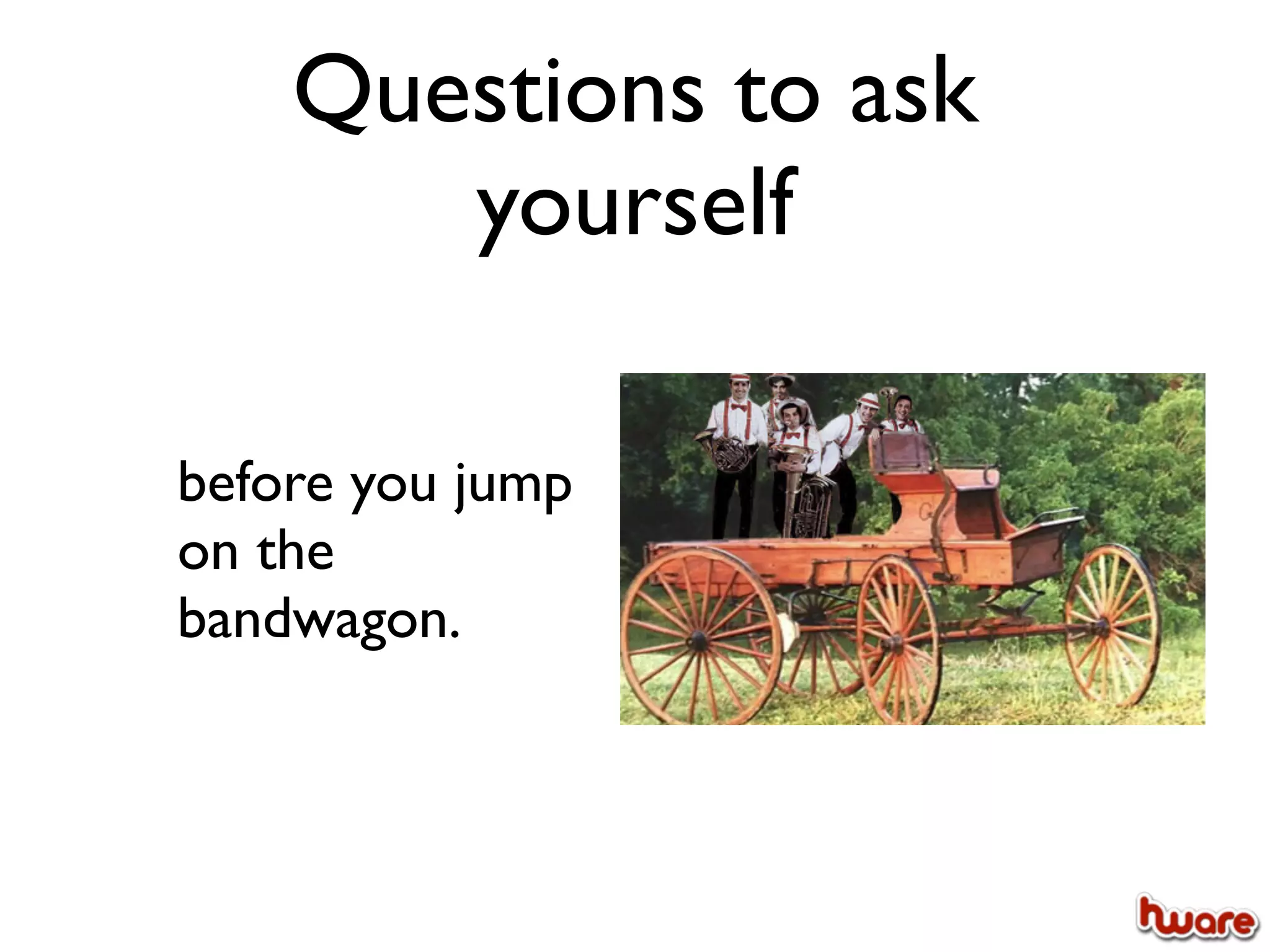 Questions to ask yourself

before you jump on the bandwagon.

hware